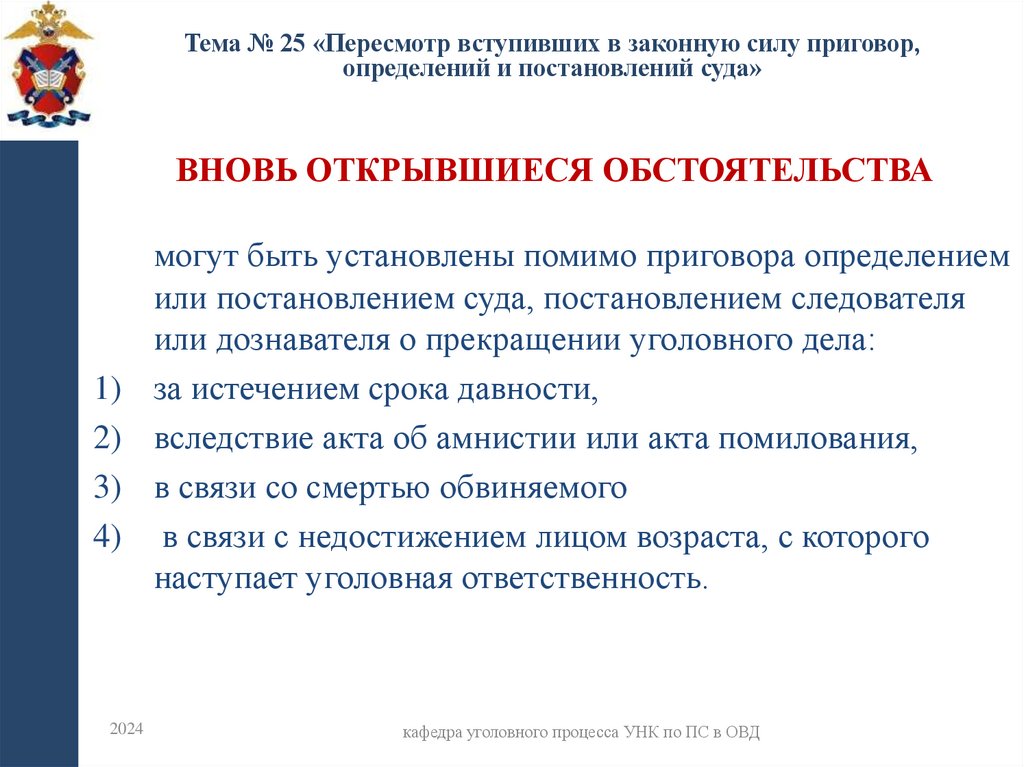 Тема № 25 «Пересмотр вступивших в законную силу приговор, определений и постановлений суда»

ВНОВЬ ОТКРЫВШИЕСЯ ОБСТОЯТЕЛЬСТВА

могут быть установлены помимо приговора определением или постановлением суда, постановлением следователя или дознавателя о прекращении уголовного дела:

1) за истечением срока давности,
2) вследствие акта об амнистии или акта помилования,
3) в связи со смертью обвиняемого
4) в связи с недостижением лицом возраста, с которого наступает уголовная ответственность.

2024

кафедра уголовного процесса УНК по ПС в ОВД